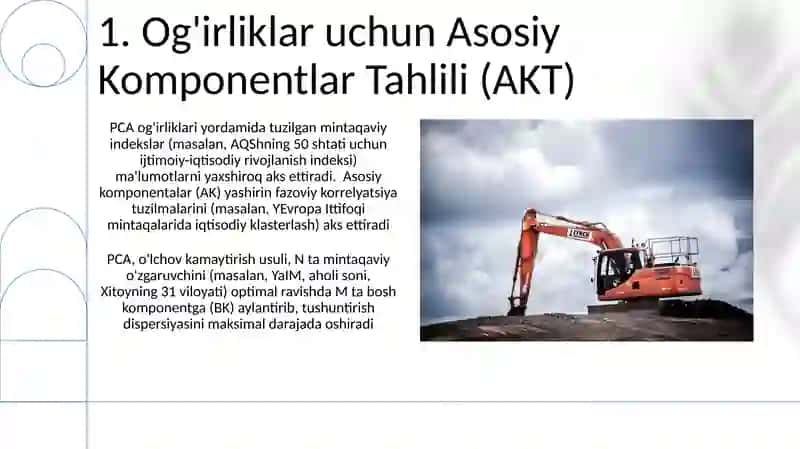 1. Og'irliklar uchun Asosiy Komponentlar Tahlili (AKT)

PCA og'irliklari yordamida tuzilgan mintaqaviy indekslar (masalan, AQShning 50 shtati uchun ijtimoiy-iqtisodiy rivojlanish indeksi) ma'lumotlarni yaxshiroq aks ettiradi. Asosiy komponentalar (AK) yashirin fazoviy korrelyatsiya tuzilmalarini (masalan, YEvropa Ittifoqi mintaqalarida iqtisodiy klasterlash) aks ettiradi

PCA, o'lchov kamaytirish usuli, N ta mintaqaviy o'zgaruvchini (masalan, YaIM, aholi soni, Xitoyning 31 viloyati) optimal ravishda M ta bosh komponentga (BK) aylantirib, tushuntirish dispersiyasini maksimal darajada oshiradi

LYNCH